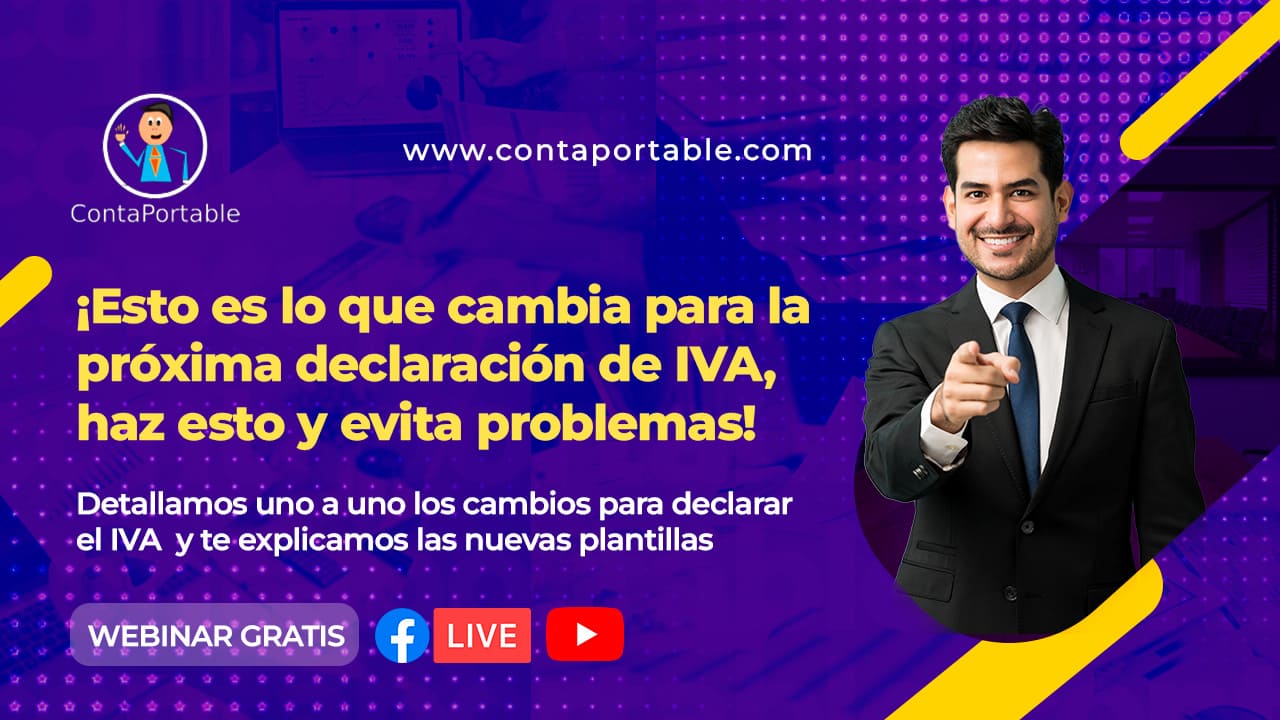 ContaPortable

www.contaportable.com

¡Esto es lo que cambia para la próxima declaración de IVA, haz esto y evita problemas!

Detallamos uno a uno los cambios para declarar el IVA y te explicamos las nuevas plantillas

WEBINAR GRATIS

LIVE